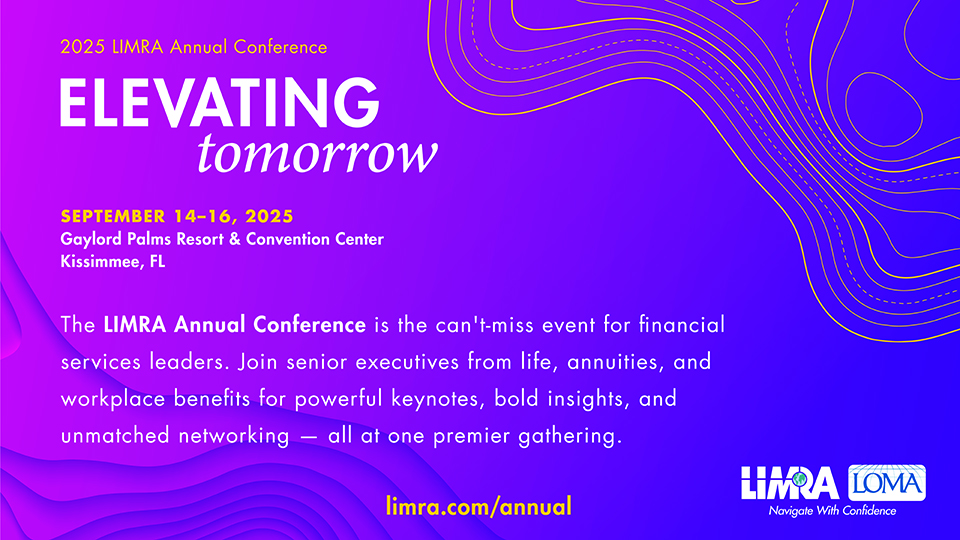 2025 LIMRA Annual Conference

ELEVATING
tomorrow

SEPTEMBER 14–16, 2025
Gaylord Palms Resort & Convention Center
Kissimmee, FL

The LIMRA Annual Conference is the can't-miss event for financial services leaders. Join senior executives from life, annuities, and workplace benefits for powerful keynotes, bold insights, and unmatched networking — all at one premier gathering.

limra.com/annual

LIMRA LOMA
Navigate With Confidence